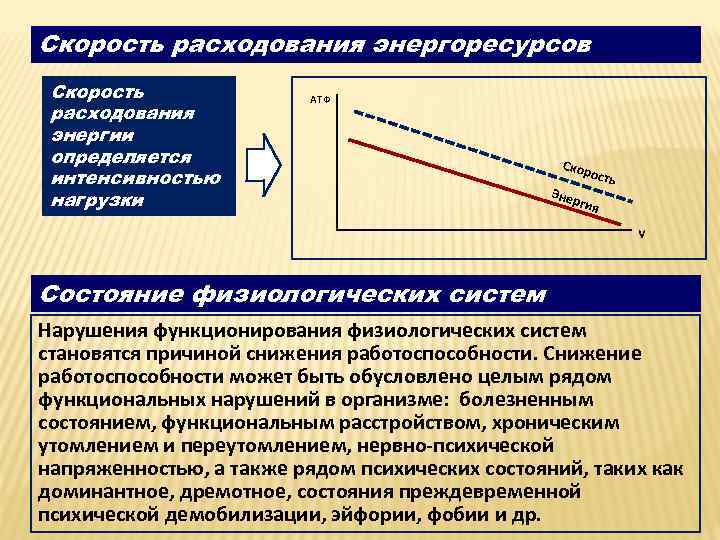 Скорость расходования энергоресурсов

Скорость расходования энергии определяется интенсивностью нагрузки

АТФ

Скорость

Энергия

V

Состояние физиологических систем

Нарушения функционирования физиологических систем становятся причиной снижения работоспособности. Снижение работоспособности может быть обусловлено целым рядом функциональных нарушений в организме: болезненным состоянием, функциональным расстройством, хроническим утомлением и переутомлением, нервно-психической напряженностью, а также рядом психических состояний, таких как доминантное, дремотное, состояния преждевременной психической демобилизации, эйфории, фобии и др.